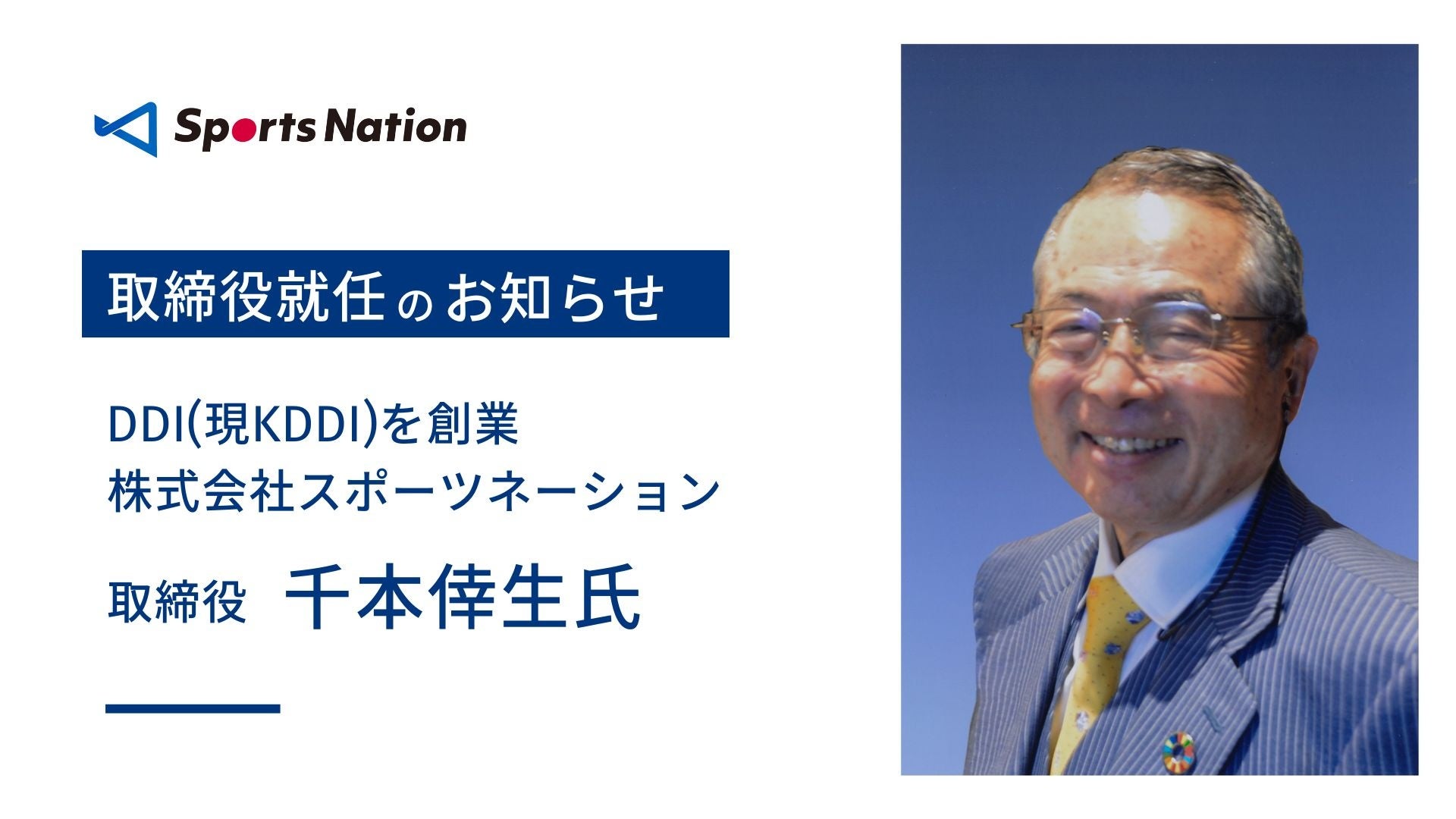 Sports Nation

取締役就任のお知らせ

DDI(現KDDI)を創業
株式会社スポーツネーション

取締役 千本倖生氏